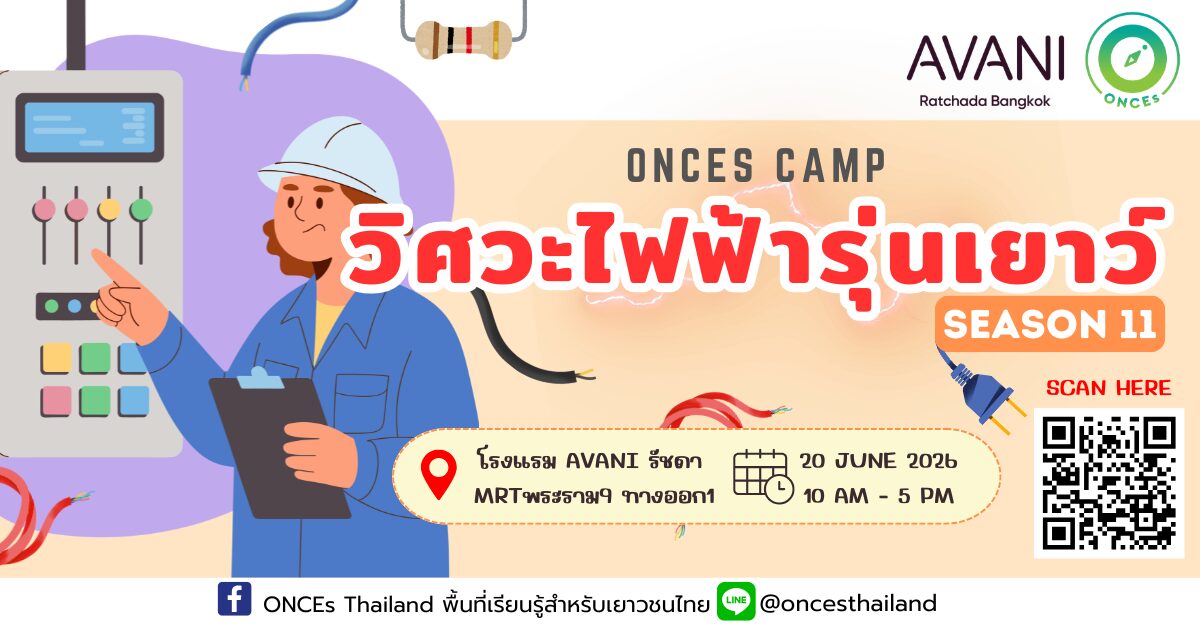 AVANI
Ratchada Bangkok

ONCES

ONCES CAMP

วิศวะไฟฟ้ารุ่นเยาว์

SEASON 11

SCAN HERE

โรงแรม AVANI รัชดา
MRTพระราม9 ทางออก1

20 JUNE 2026
10 AM - 5 PM

ONCEs Thailand พื้นที่เรียนรู้สำหรับเยาวชนไทย LINE @oncesthailand